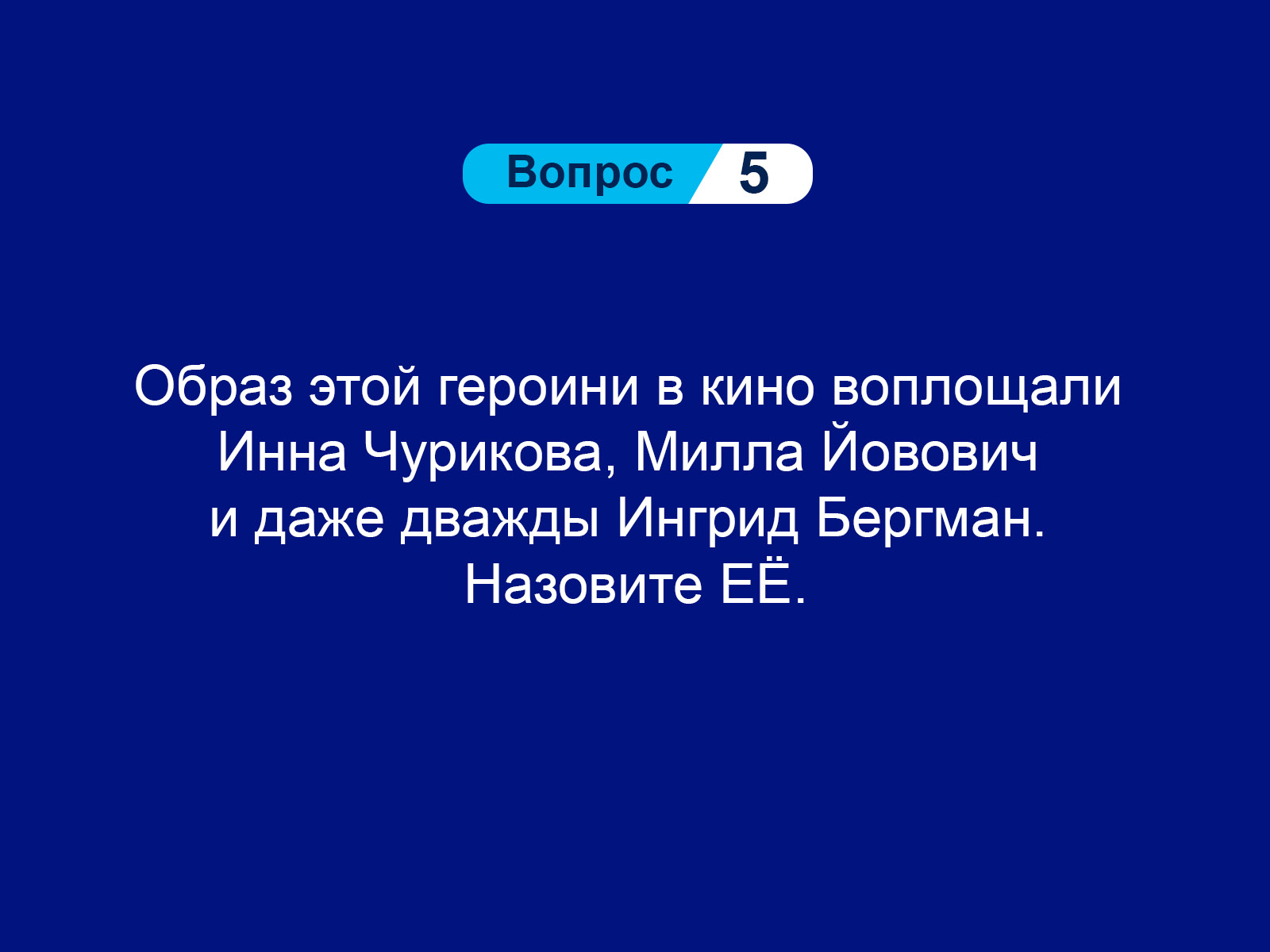 Вопрос 5

Образ этой героини в кино воплощали Инна Чурикова, Милла Йовович и даже дважды Ингрид Бергман. Назовите ЕЁ.